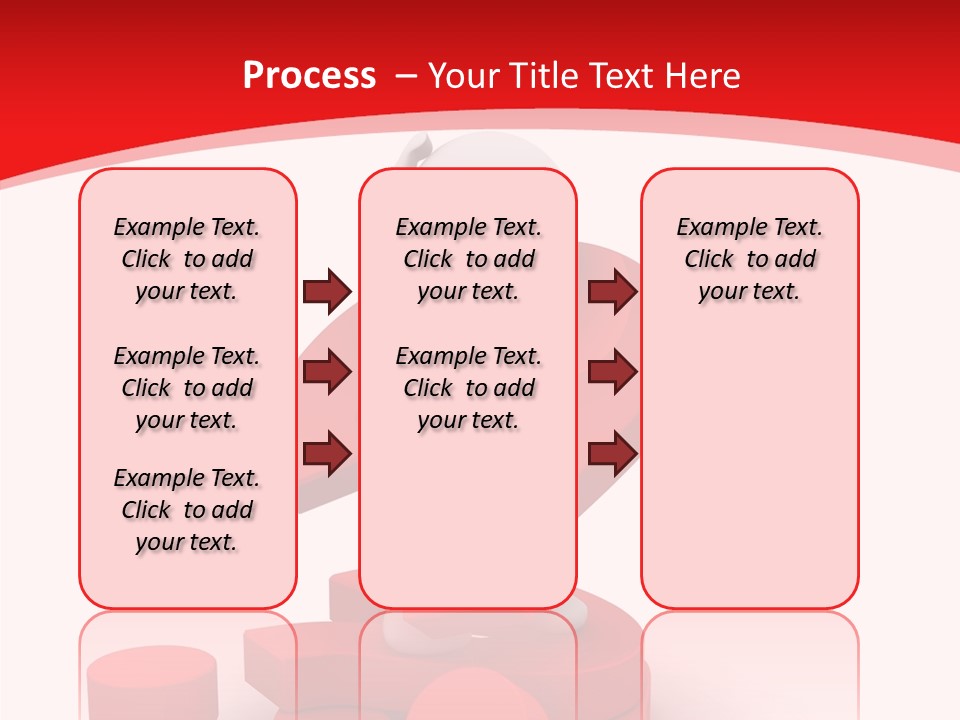 Process – Your Title Text Here

Example Text. Click to add your text.

Example Text. Click to add your text.

Example Text. Click to add your text.

Example Text. Click to add your text.

Example Text. Click to add your text.

Example Text. Click to add your text.